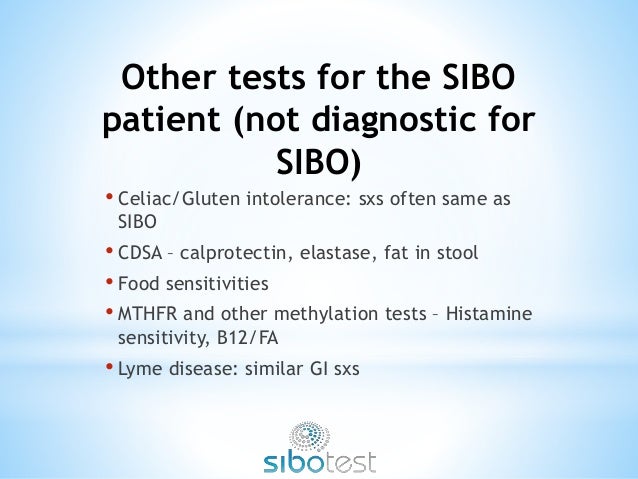 Other tests for the SIBO patient (not diagnostic for SIBO)

• Celiac/Gluten intolerance: sxs often same as SIBO
• CDSA – calprotectin, elastase, fat in stool
• Food sensitivities
• MTHFR and other methylation tests – Histamine sensitivity, B12/FA
• Lyme disease: similar GI sxs

sibotest